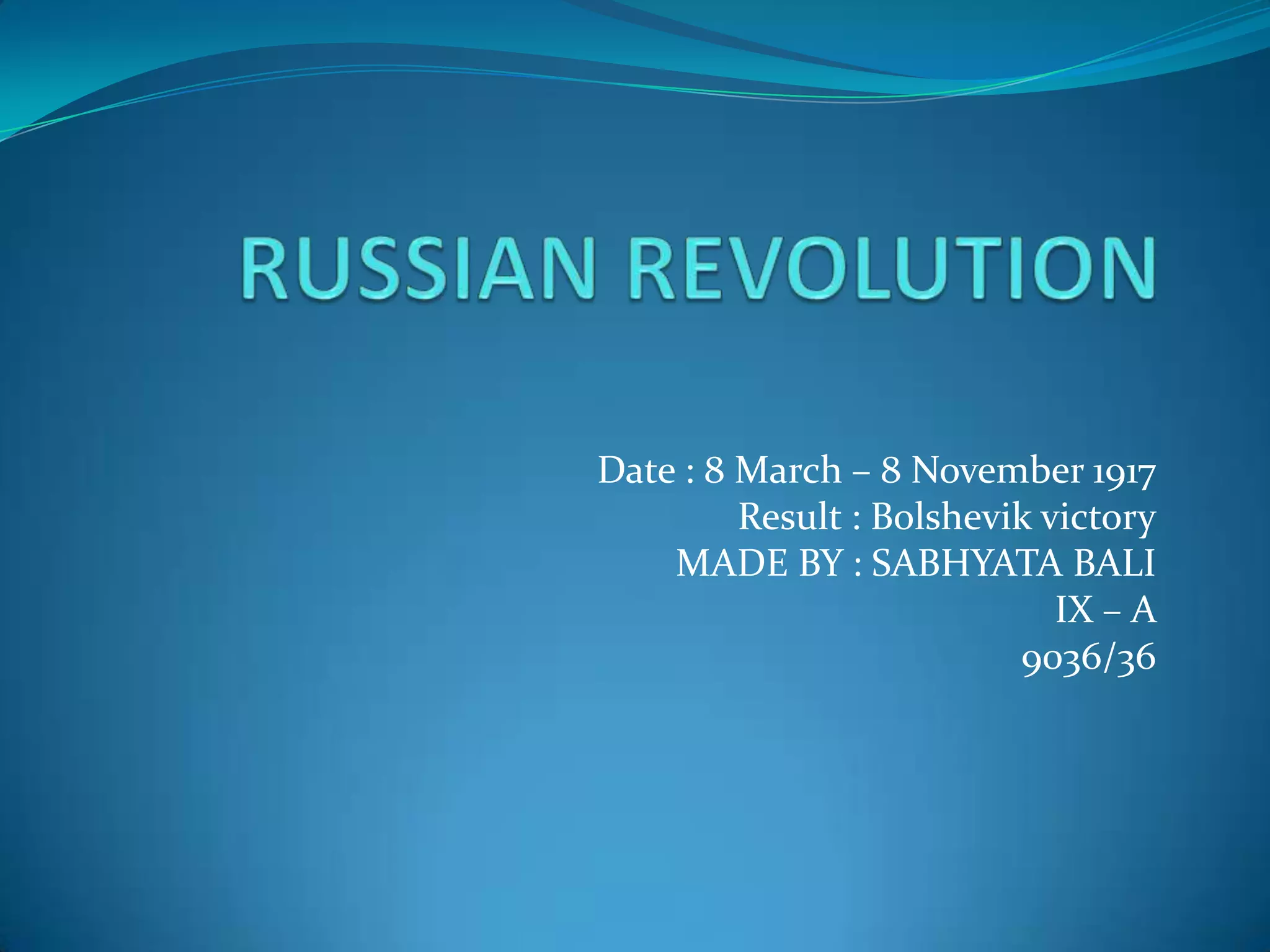 RUSSIAN REVOLUTION

Date : 8 March – 8 November 1917
Result : Bolshevik victory
MADE BY : SABHYATA BALI
IX – A
9036/36